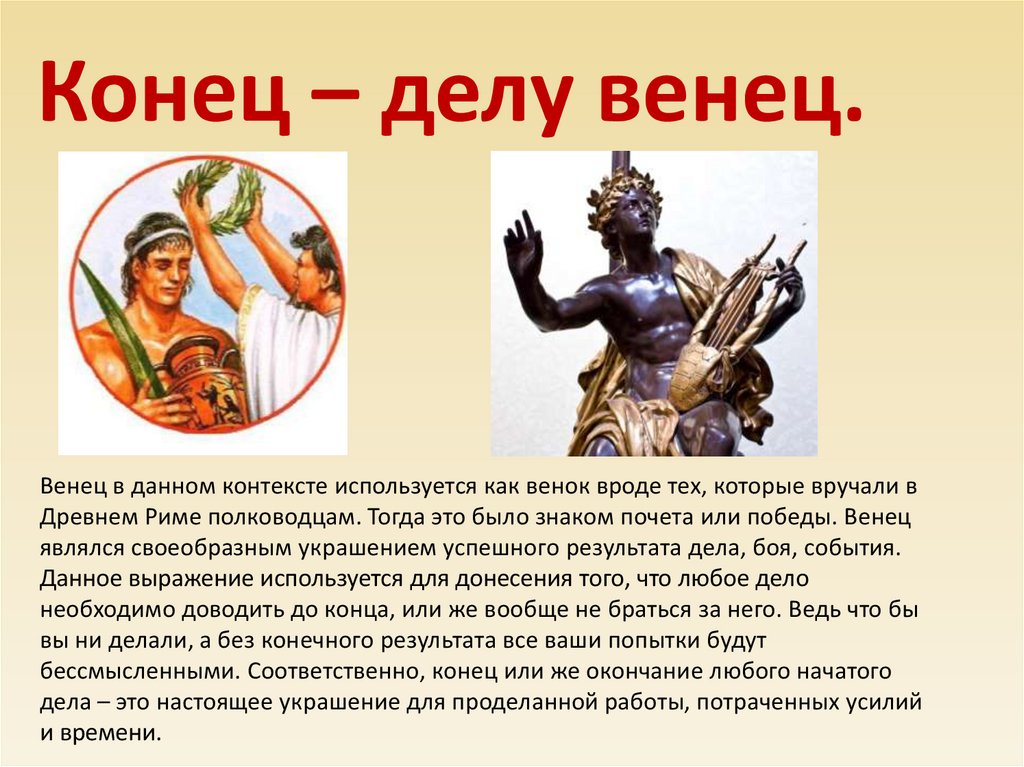 Конец – делу венец.

Венец в данном контексте используется как венок вроде тех, которые вручали в Древнем Риме полководцам. Тогда это было знаком почета или победы. Венец являлся своеобразным украшением успешного результата дела, боя, события. Данное выражение используется для донесения того, что любое дело необходимо доводить до конца, или же вообще не браться за него. Ведь что бы вы ни делали, а без конечного результата все ваши попытки будут бессмысленными. Соответственно, конец или же окончание любого начатого дела – это настоящее украшение для проделанной работы, потраченных усилий и времени.